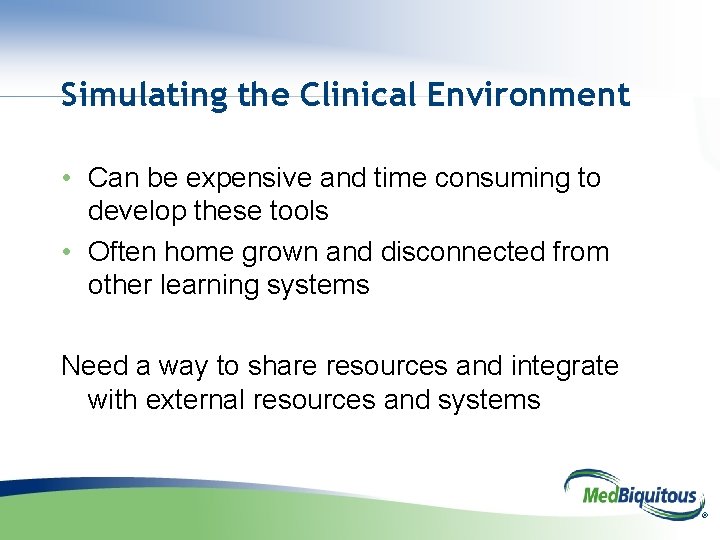 Simulating the Clinical Environment

• Can be expensive and time consuming to develop these tools
• Often home grown and disconnected from other learning systems

Need a way to share resources and integrate with external resources and systems

MedBiquitous®